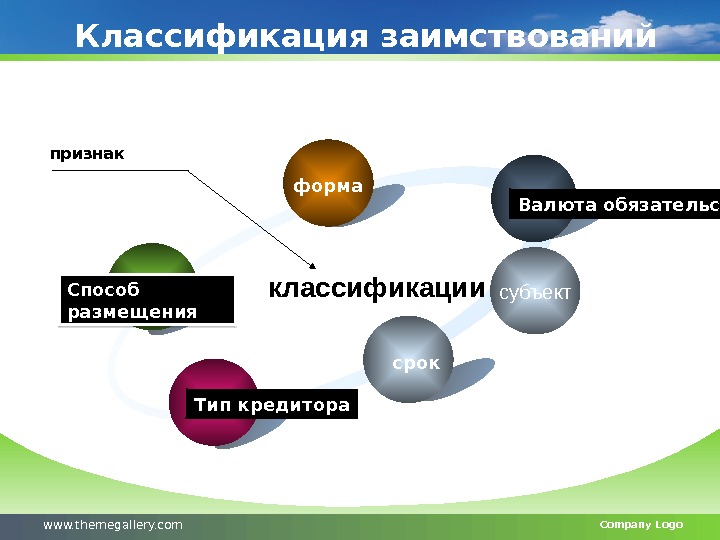 Классификация заимствований

признак

форма

Валюта обязательс

Способ размещения

классификации

субъект

срок

Тип кредитора

www.themegallery.com

Company Logo